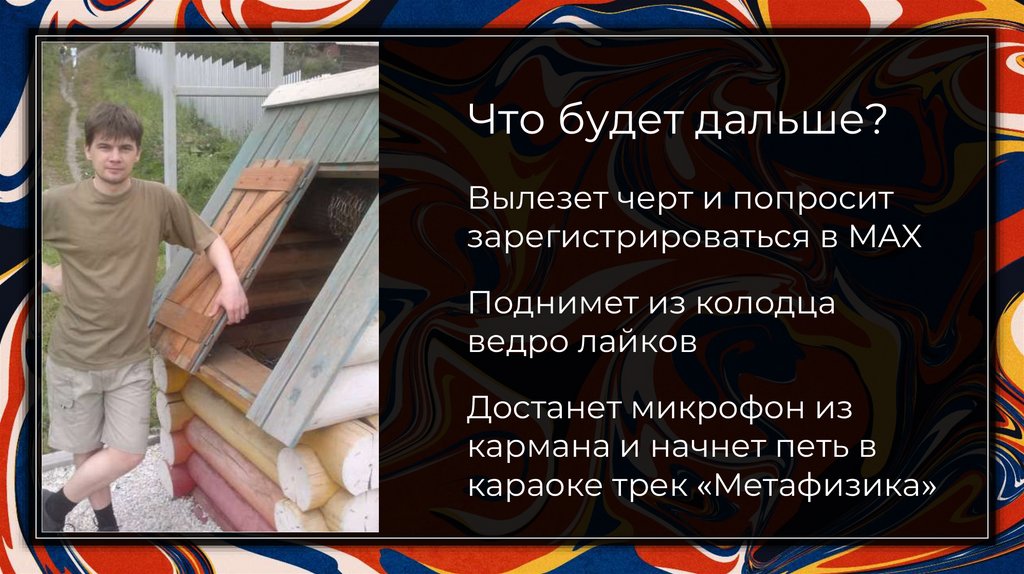 Что будет дальше?

Вылезет черт и попросит зарегистрироваться в MAX

Поднимет из колодца ведро лайков

Достанет микрофон из кармана и начнет петь в караоке трек «Метафизика»